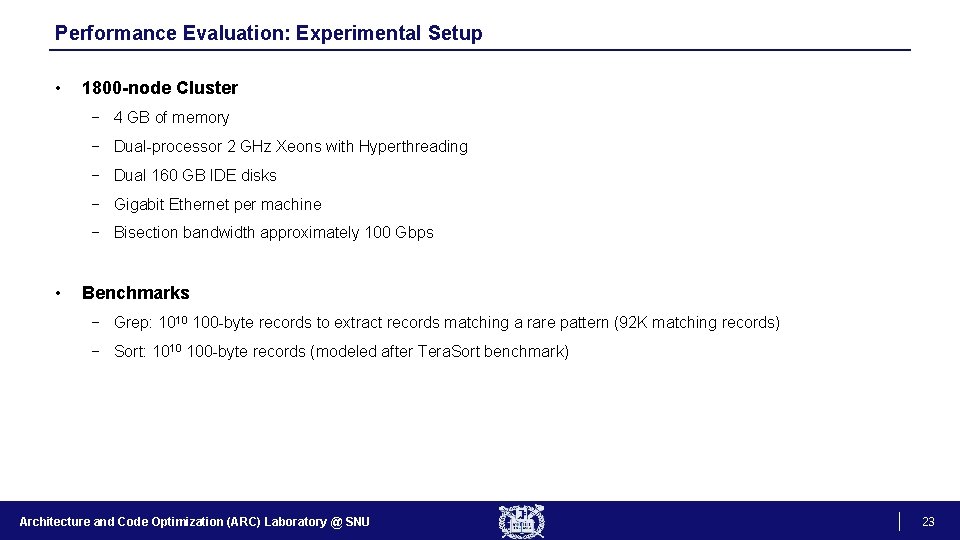 Performance Evaluation: Experimental Setup

• 1800-node Cluster
 − 4 GB of memory
 − Dual-processor 2 GHz Xeons with Hyperthreading
 − Dual 160 GB IDE disks
 − Gigabit Ethernet per machine
 − Bisection bandwidth approximately 100 Gbps

• Benchmarks
 − Grep: $10^{10}$ 100-byte records to extract records matching a rare pattern (92K matching records)
 − Sort: $10^{10}$ 100-byte records (modeled after TeraSort benchmark)

Architecture and Code Optimization (ARC) Laboratory @ SNU

23